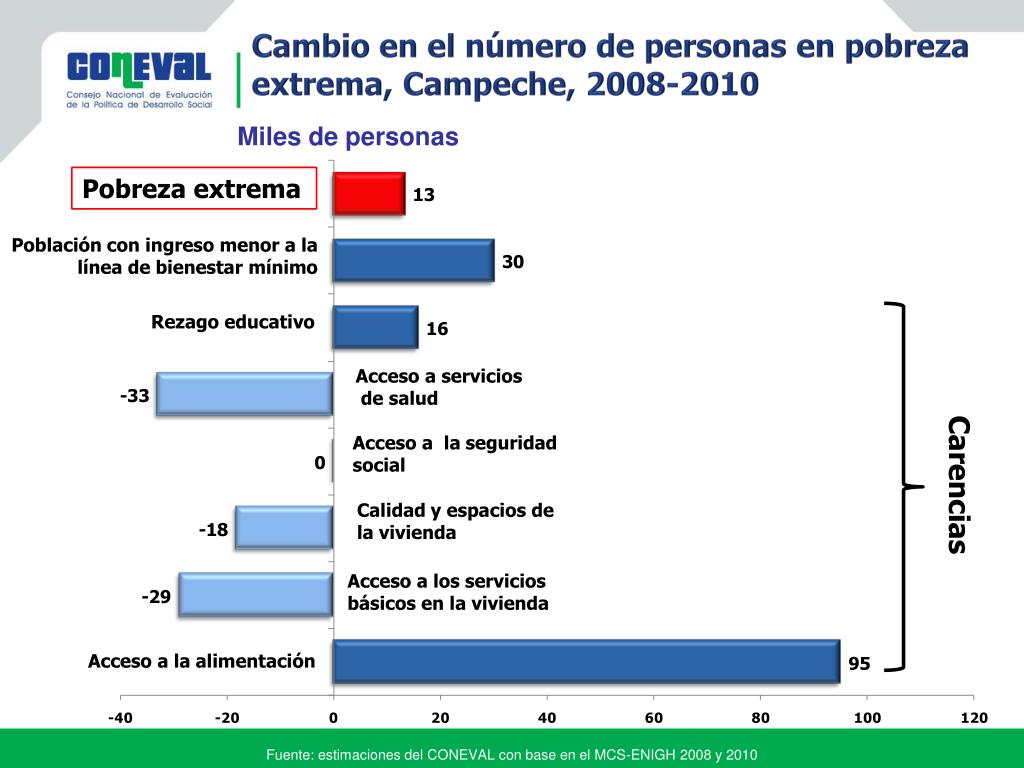 CONEVAL
Consejo Nacional de Evaluación de la Política de Desarrollo Social

Cambio en el número de personas en pobreza extrema, Campeche, 2008-2010

Miles de personas

Pobreza extrema
13
Población con ingreso menor a la línea de bienestar mínimo
30
Rezago educativo
16
-33
Acceso a servicios de salud
0
Acceso a la seguridad social
-18
Calidad y espacios de la vivienda
-29
Acceso a los servicios básicos en la vivienda
Acceso a la alimentación
95

Carencias

-40 -20 0 20 40 60 80 100 120

Fuente: estimaciones del CONEVAL con base en el MCS-ENIGH 2008 y 2010